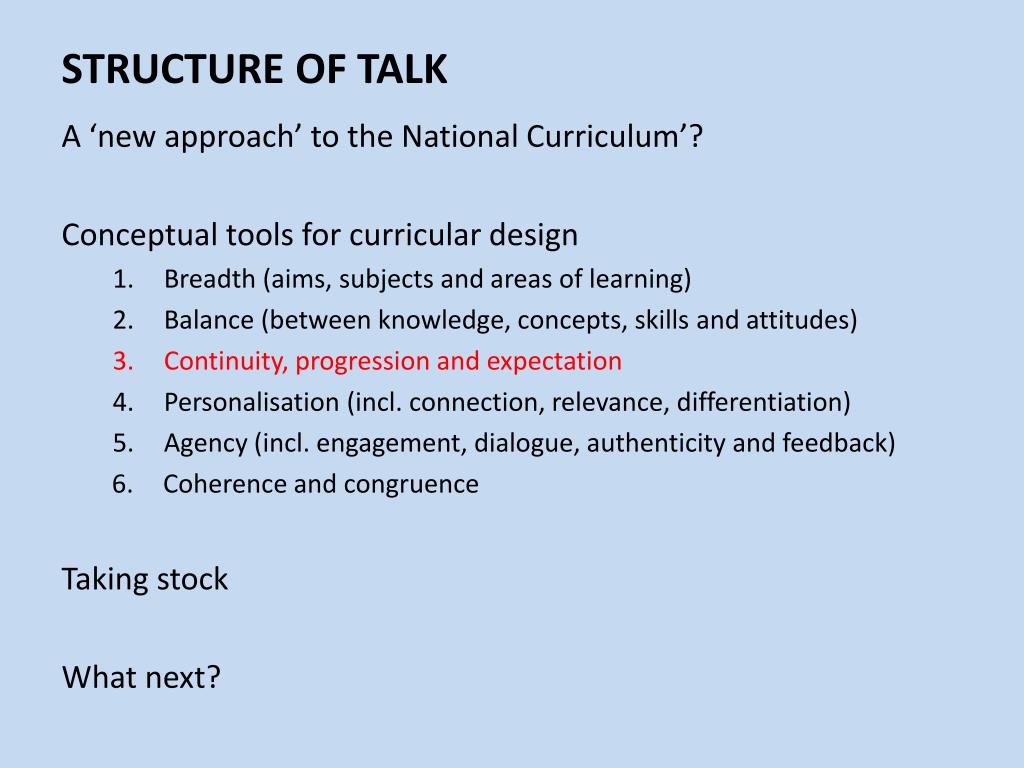 STRUCTURE OF TALK

A ‘new approach’ to the National Curriculum’?

Conceptual tools for curricular design

1. Breadth (aims, subjects and areas of learning)
2. Balance (between knowledge, concepts, skills and attitudes)
3. Continuity, progression and expectation
4. Personalisation (incl. connection, relevance, differentiation)
5. Agency (incl. engagement, dialogue, authenticity and feedback)
6. Coherence and congruence

Taking stock

What next?